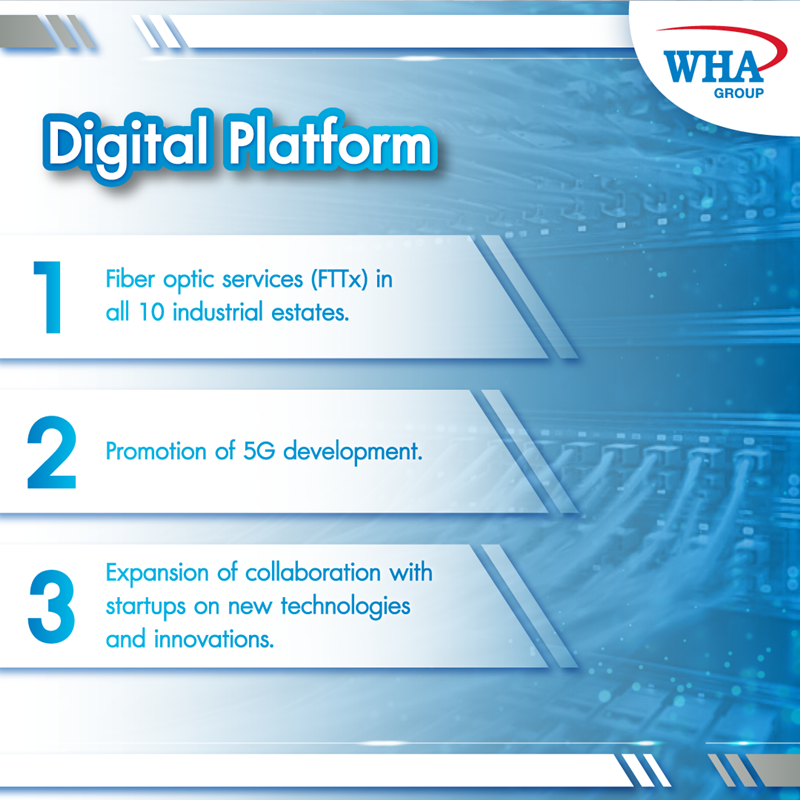 WHA
GROUP

Digital Platform

1 Fiber optic services (FTTx) in all 10 industrial estates.

2 Promotion of 5G development.

3 Expansion of collaboration with startups on new technologies and innovations.